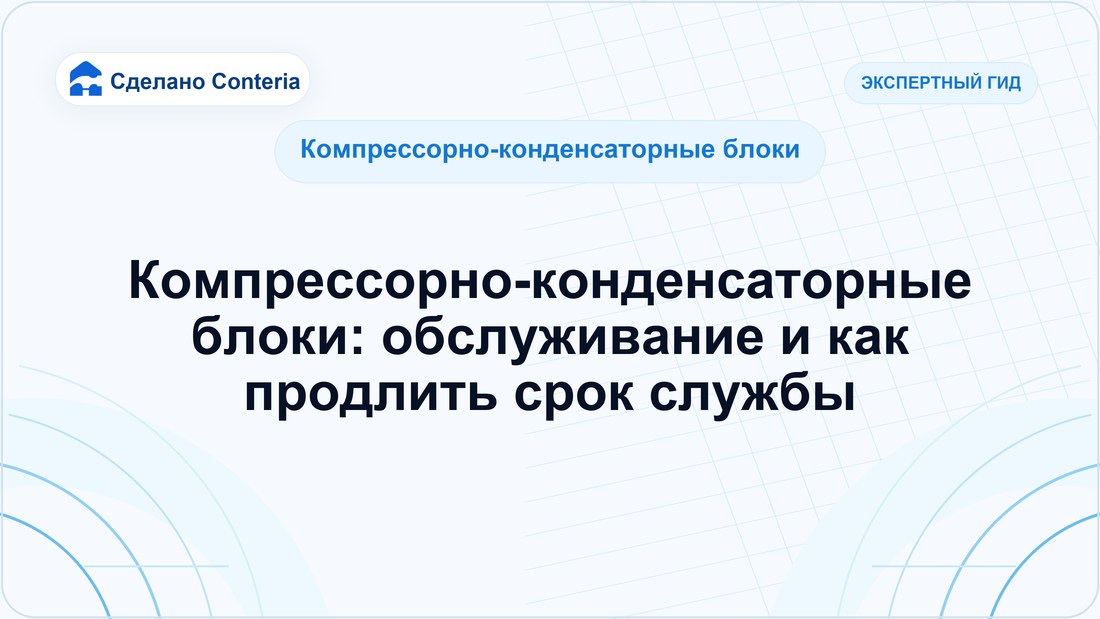 Сделано Conteria

ЭКСПЕРТНЫЙ ГИД

Компрессорно-конденсаторные блоки

Компрессорно-конденсаторные блоки: обслуживание и как продлить срок службы